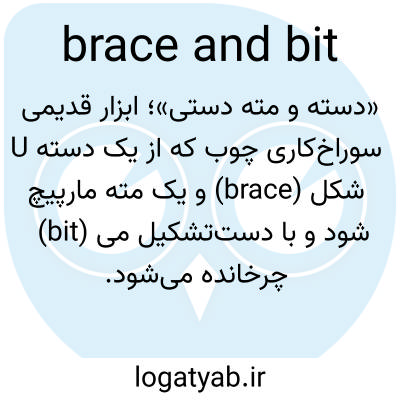 brace and bit

«دسته و مته دستی»؛ ابزار قدیمی سوراخ‌کاری چوب که از یک دسته U شکل (brace) و یک مته مارپیچ (bit) تشکیل می شود و با دست چرخانده می‌شود.

logatyab.ir